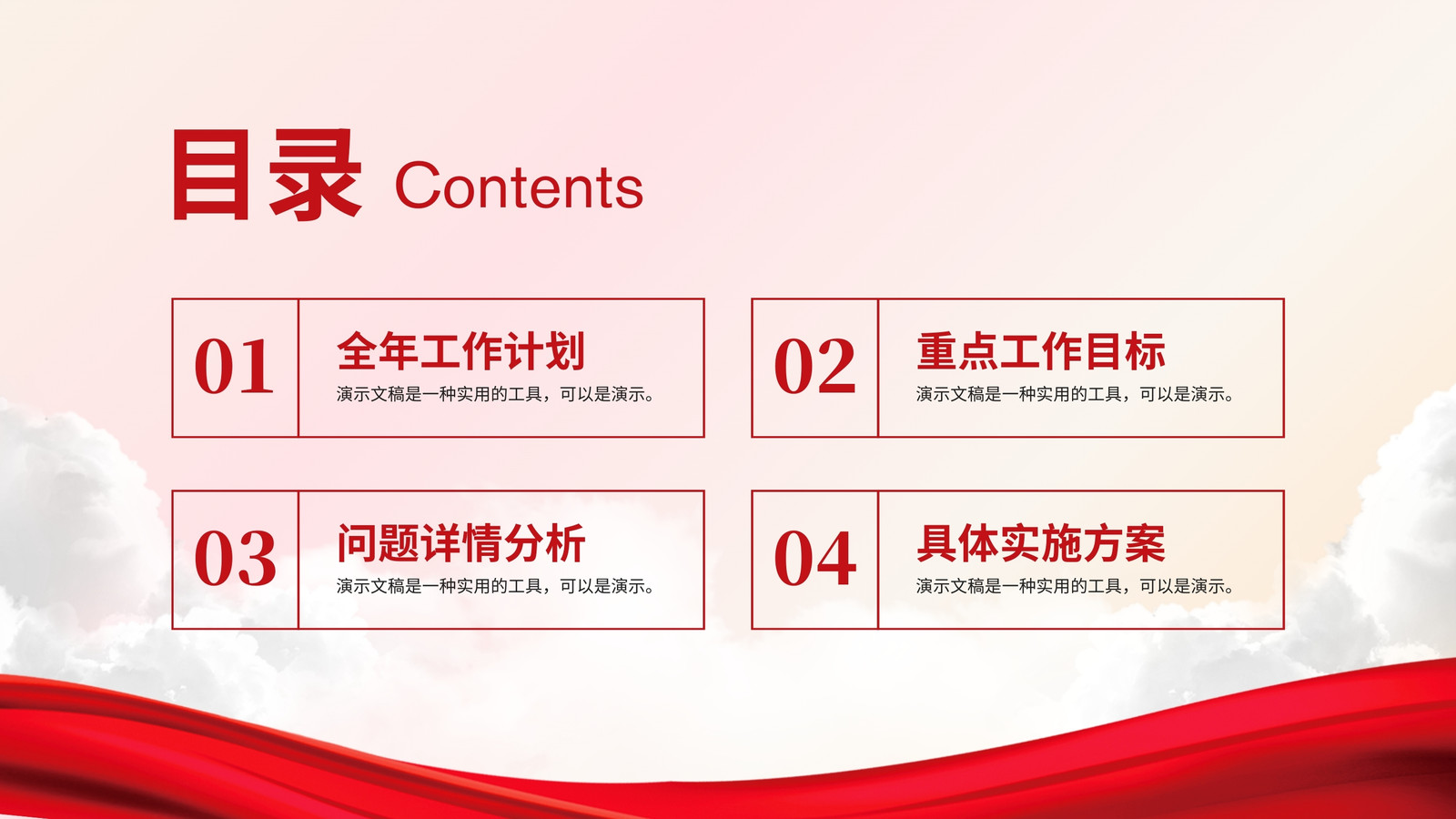 目录 Contents

01
全年工作计划
演示文稿是一种实用的工具，可以是演示。

02
重点工作目标
演示文稿是一种实用的工具，可以是演示。

03
问题详情分析
演示文稿是一种实用的工具，可以是演示。

04
具体实施方案
演示文稿是一种实用的工具，可以是演示。